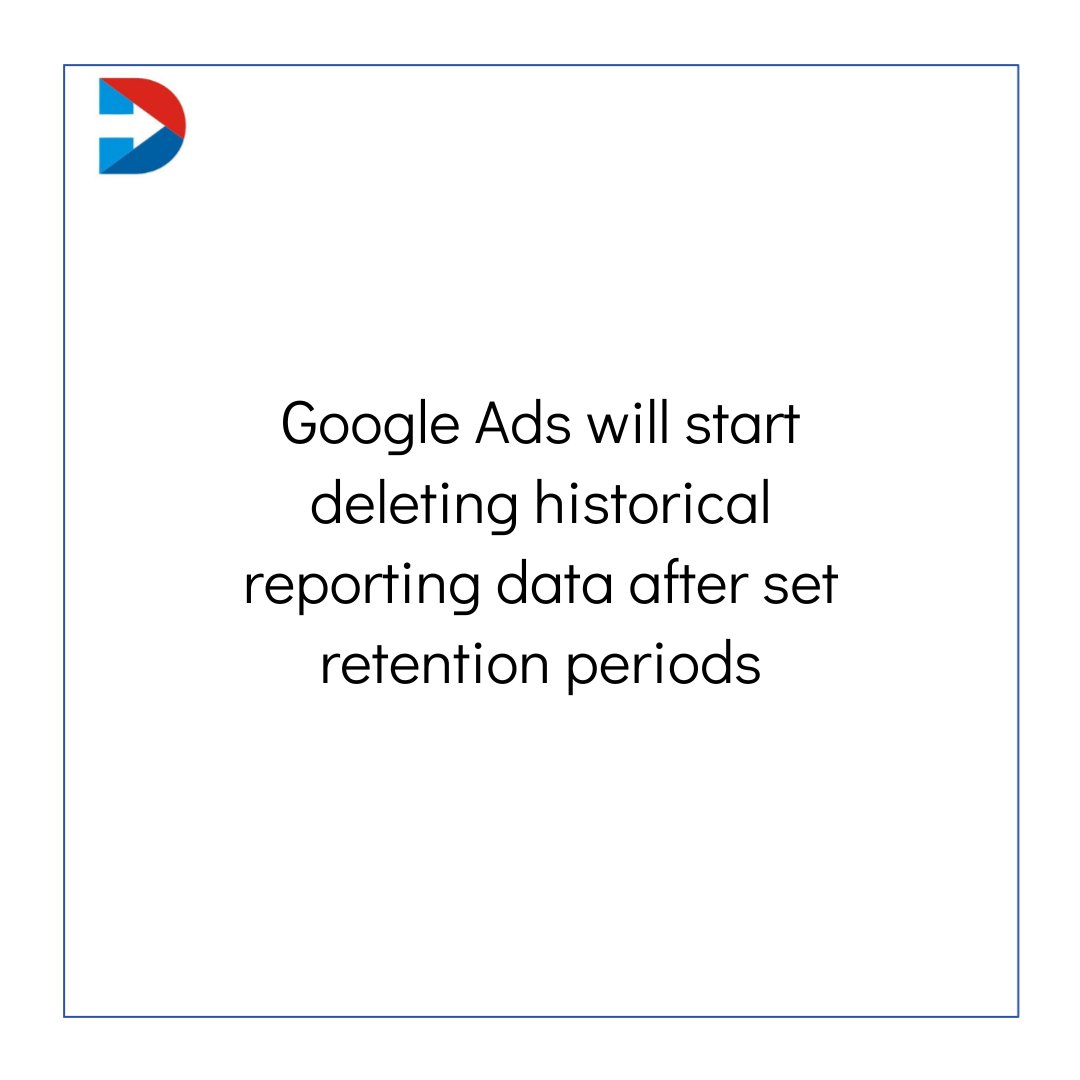 Google Ads will start deleting historical reporting data after set retention periods